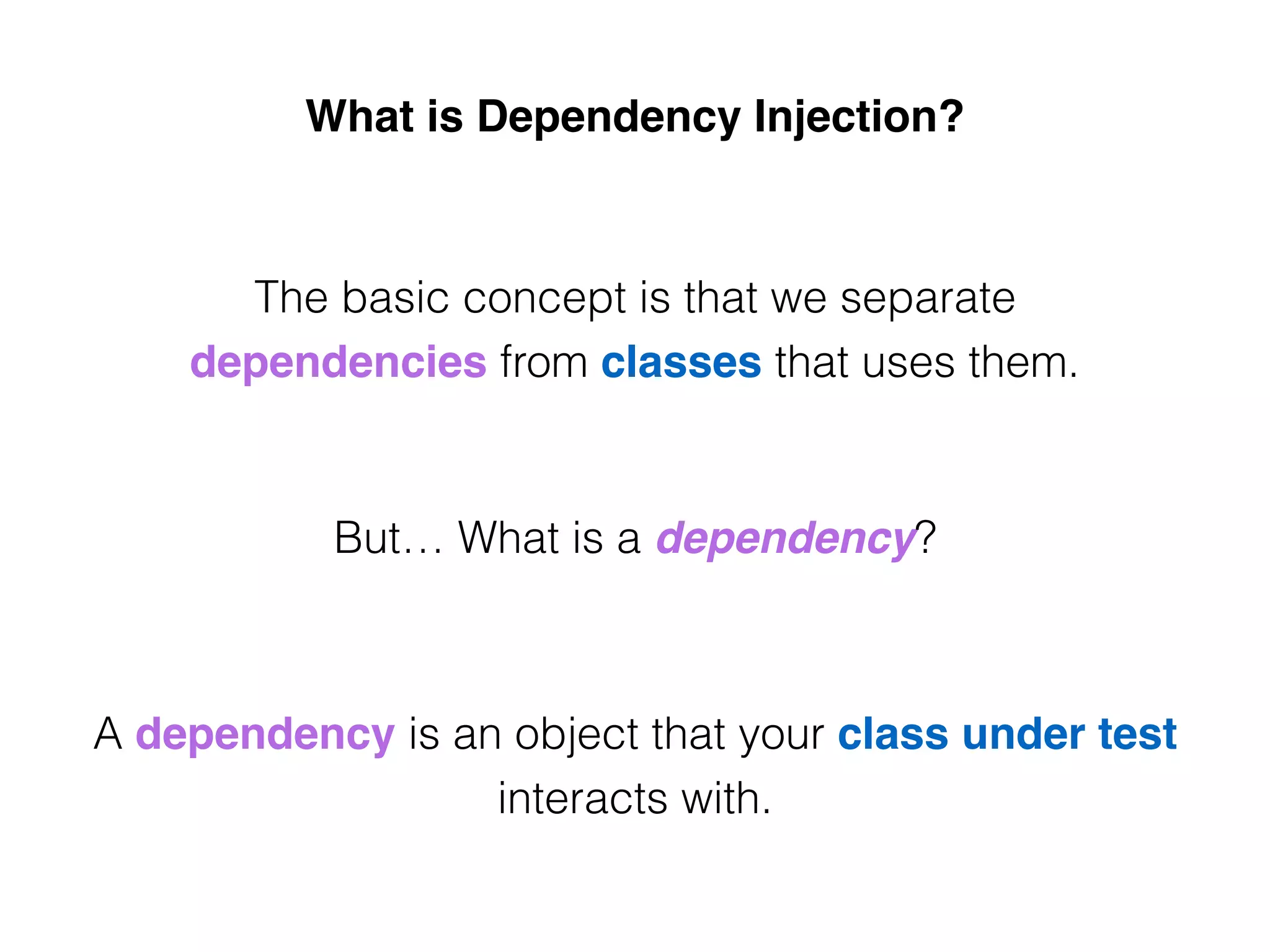 What is Dependency Injection?

The basic concept is that we separate dependencies from classes that uses them.

But… What is a dependency?

A dependency is an object that your class under test interacts with.